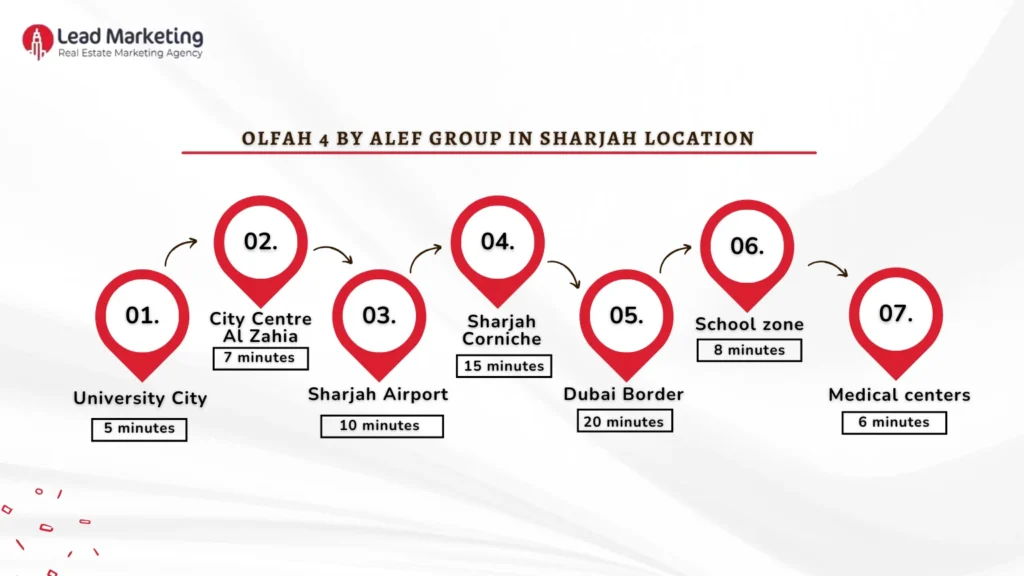 Lead Marketing
Real Estate Marketing Agency

OLFAH 4 BY ALEF GROUP IN SHARJAH LOCATION

01.
University City
5 minutes

02.
City Centre Al Zahia
7 minutes

03.
Sharjah Airport
10 minutes

04.
Sharjah Corniche
15 minutes

05.
Dubai Border
20 minutes

06.
School zone
8 minutes

07.
Medical centers
6 minutes